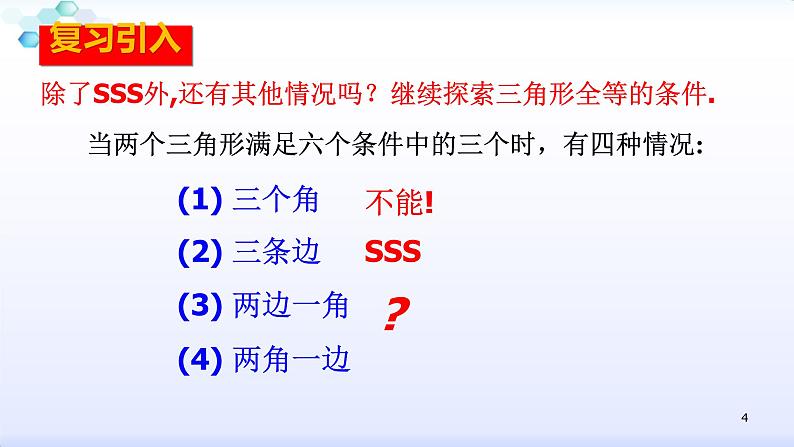 复习引入

除了SSS外,还有其他情况吗？继续探索三角形全等的条件.

当两个三角形满足六个条件中的三个时，有四种情况:

(1) 三个角 不能!

(2) 三条边 SSS

(3) 两边一角 ?

(4) 两角一边

4